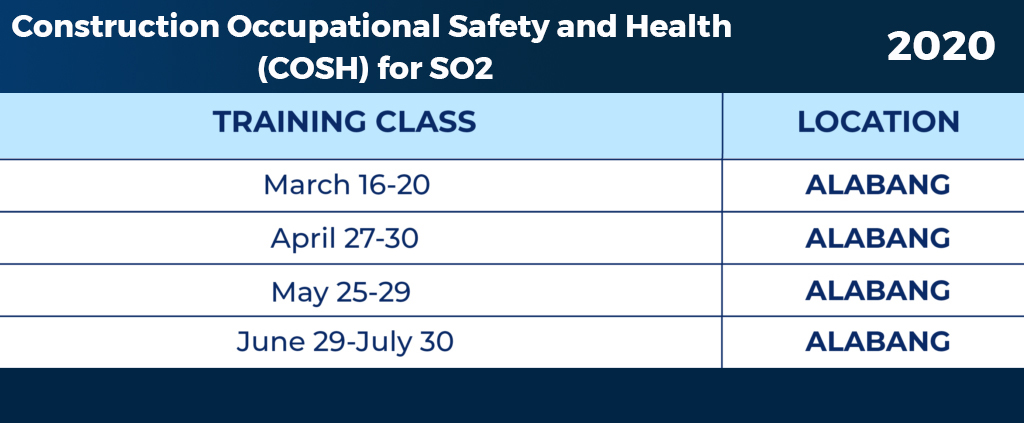 Construction Occupational Safety and Health (COSH) for SO2

2020

| TRAINING CLASS | LOCATION |
|---|---|
| March 16-20 | ALABANG |
| April 27-30 | ALABANG |
| May 25-29 | ALABANG |
| June 29-July 30 | ALABANG |